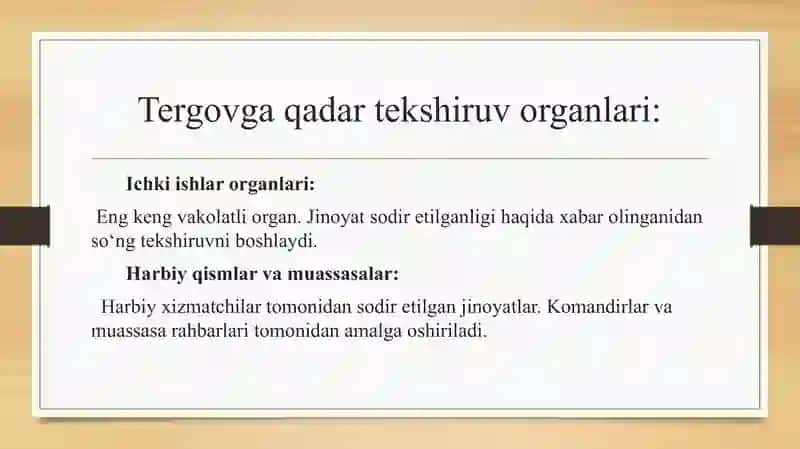 Tergovga qadar tekshiruv organlari:

Ichki ishlar organlari:

Eng keng vakolatli organ. Jinoyat sodir etilganligi haqida xabar olinganidan so‘ng tekshiruvni boshlaydi.

Harbiy qismlar va muassasalar:

Harbiy xizmatchilar tomonidan sodir etilgan jinoyatlar. Komandirlar va muassasa rahbarlari tomonidan amalga oshiriladi.